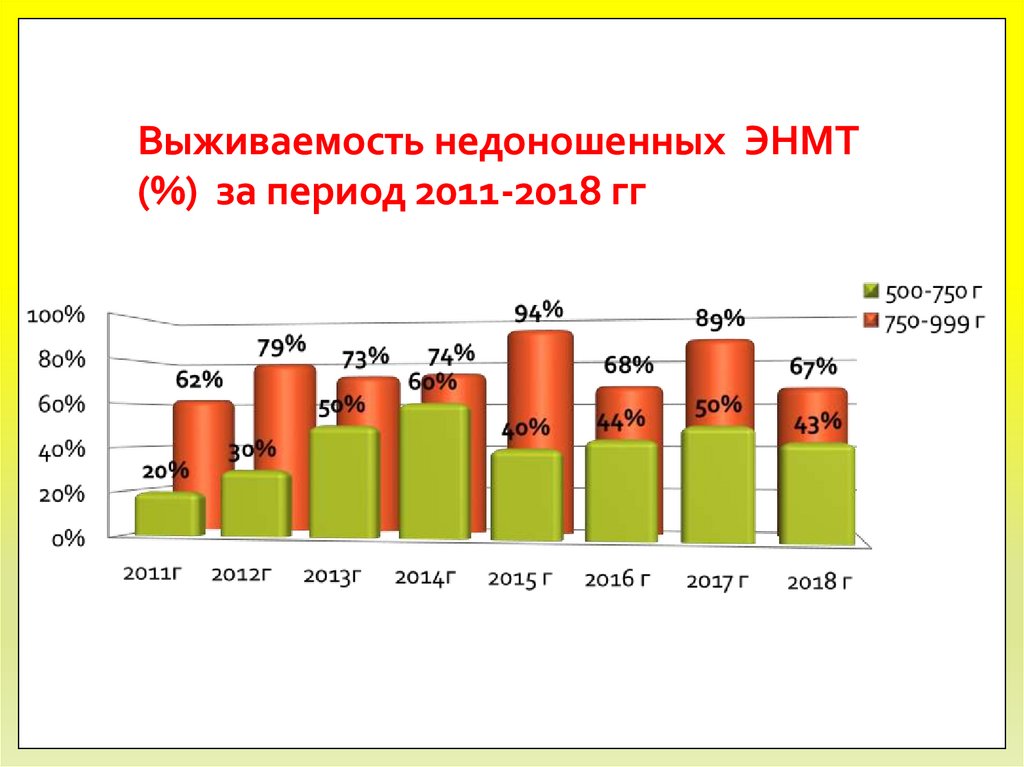 Выживаемость недоношенных ЭНМТ (%) за период 2011-2018 гг

500-750 г
750-999 г

100%
80%
60%
40%
20%
0%

62%
79%
73%
74%
94%
68%
89%
67%
20%
30%
50%
60%
40%
44%
50%
43%

2011г
2012г
2013г
2014г
2015 г
2016 г
2017 г
2018 г